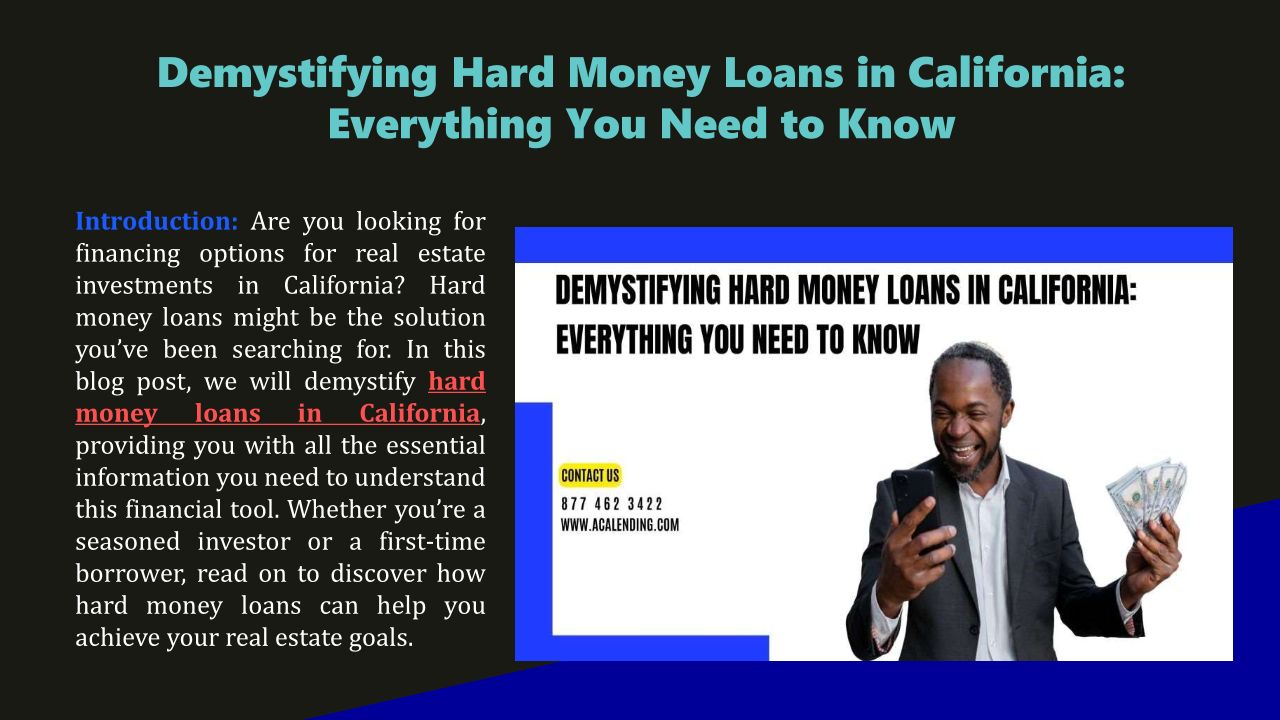 Demystifying Hard Money Loans in California: Everything You Need to Know

Introduction: Are you looking for financing options for real estate investments in California? Hard money loans might be the solution you've been searching for. In this blog post, we will demystify hard money loans in California, providing you with all the essential information you need to understand this financial tool. Whether you're a seasoned investor or a first-time borrower, read on to discover how hard money loans can help you achieve your real estate goals.

DEMYSTIFYING HARD MONEY LOANS IN CALIFORNIA: EVERYTHING YOU NEED TO KNOW

CONTACT US
877 462 3422
WWW.ACALENDING.COM